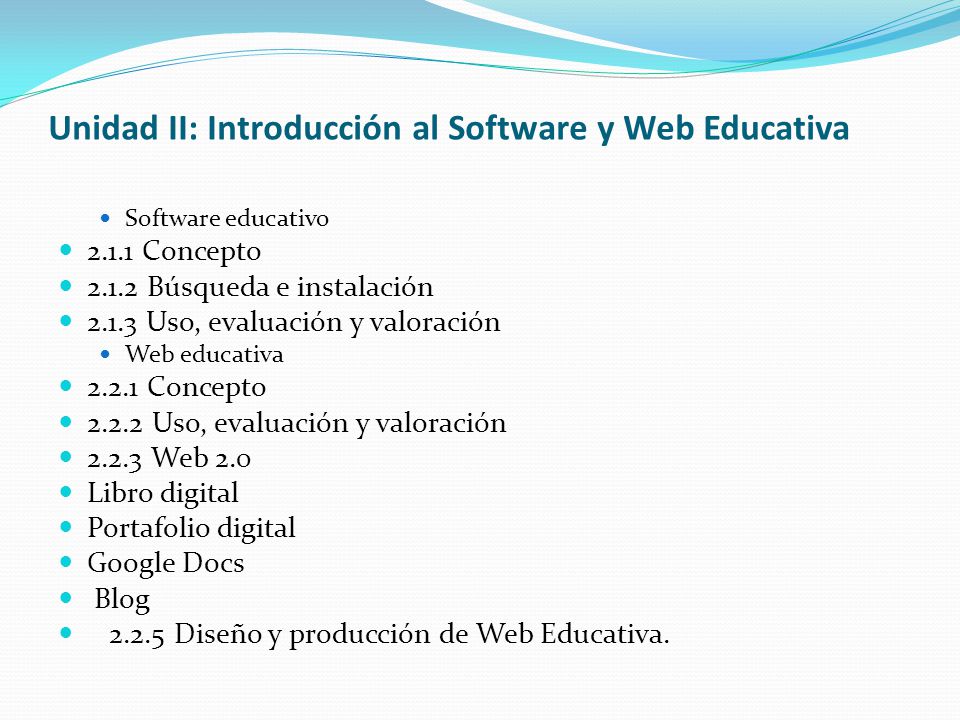 Unidad II: Introducción al Software y Web Educativa

- Software educativo
- 2.1.1 Concepto
- 2.1.2 Búsqueda e instalación
- 2.1.3 Uso, evaluación y valoración
- Web educativa
- 2.2.1 Concepto
- 2.2.2 Uso, evaluación y valoración
- 2.2.3 Web 2.0
- Libro digital
- Portafolio digital
- Google Docs
- Blog
- 2.2.5 Diseño y producción de Web Educativa.